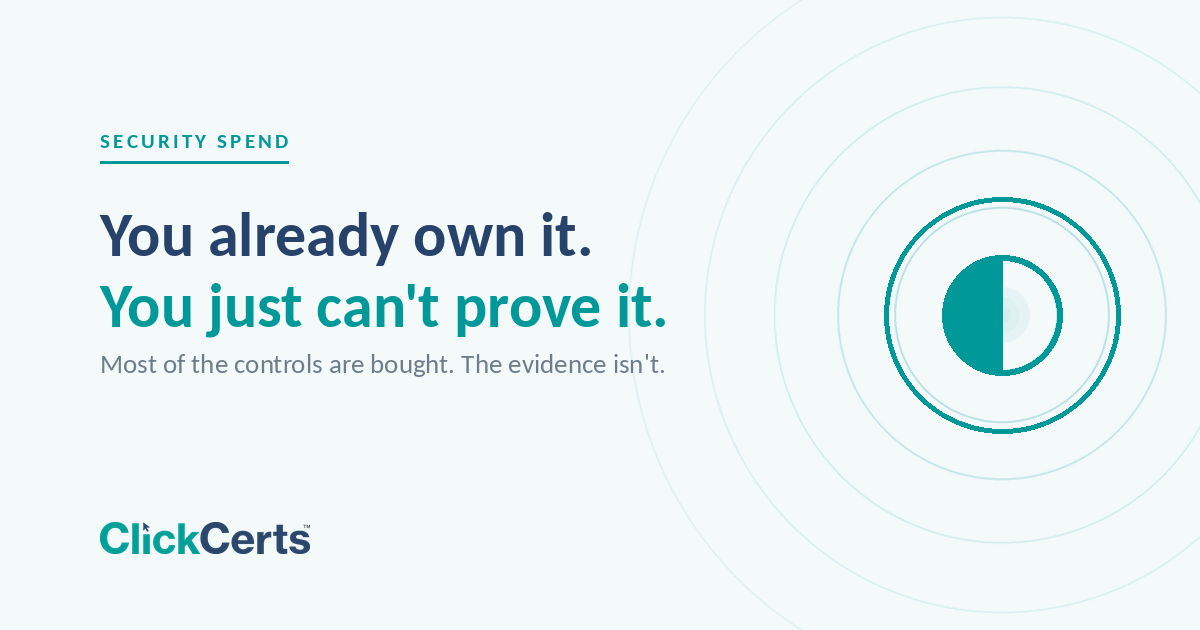 SECURITY SPEND

You already own it.
You just can't prove it.

Most of the controls are bought. The evidence isn't.

ClickCerts™